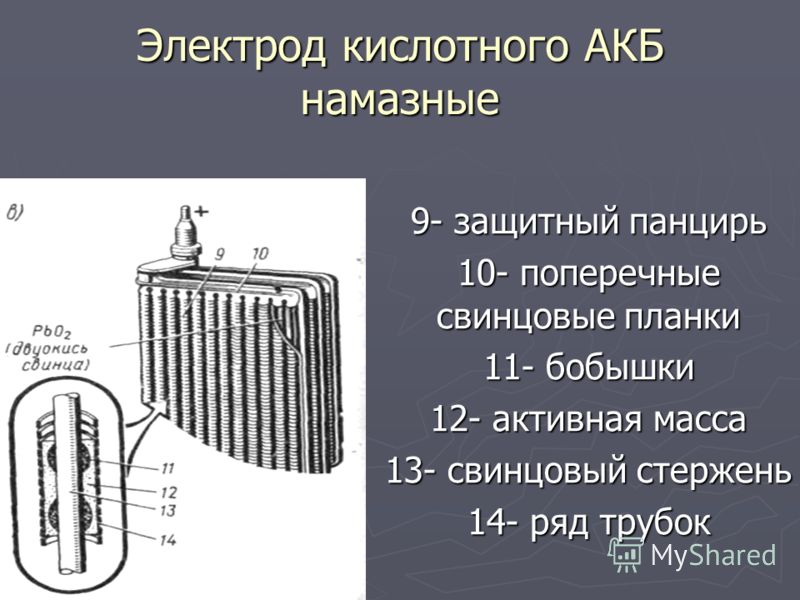 Электрод кислотного АКБ намазные

в)

+

9

10

$PbO_2$ (двуокись свинца)

11

12

13

14

9- защитный панцирь

10- поперечные свинцовые планки

11- бобышки

12- активная масса

13- свинцовый стержень

14- ряд трубок

MyShared